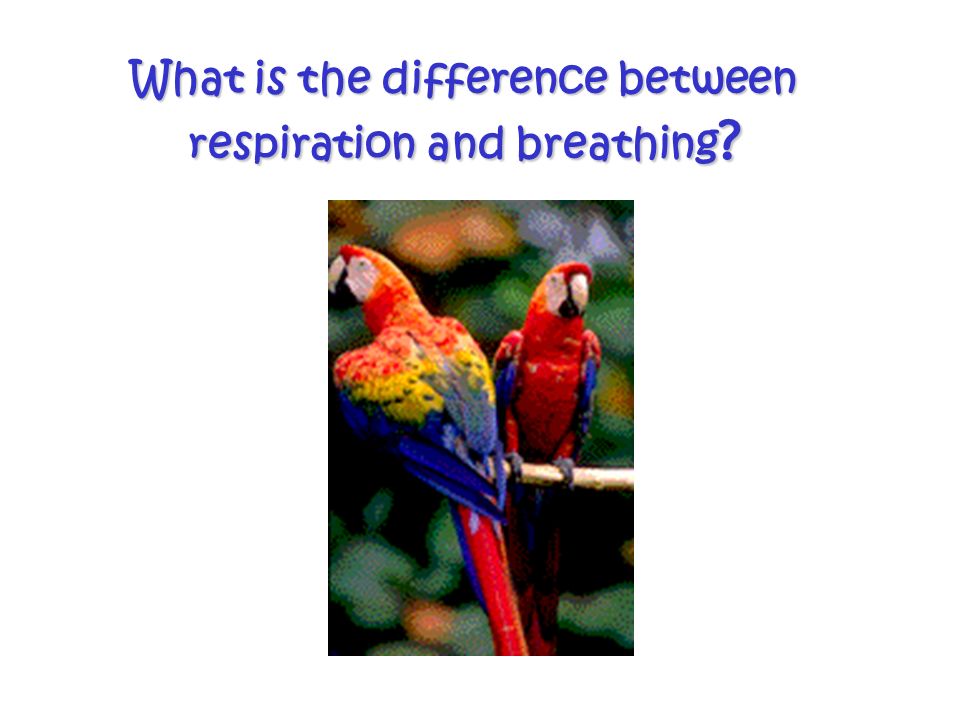 What is the difference between respiration and breathing?